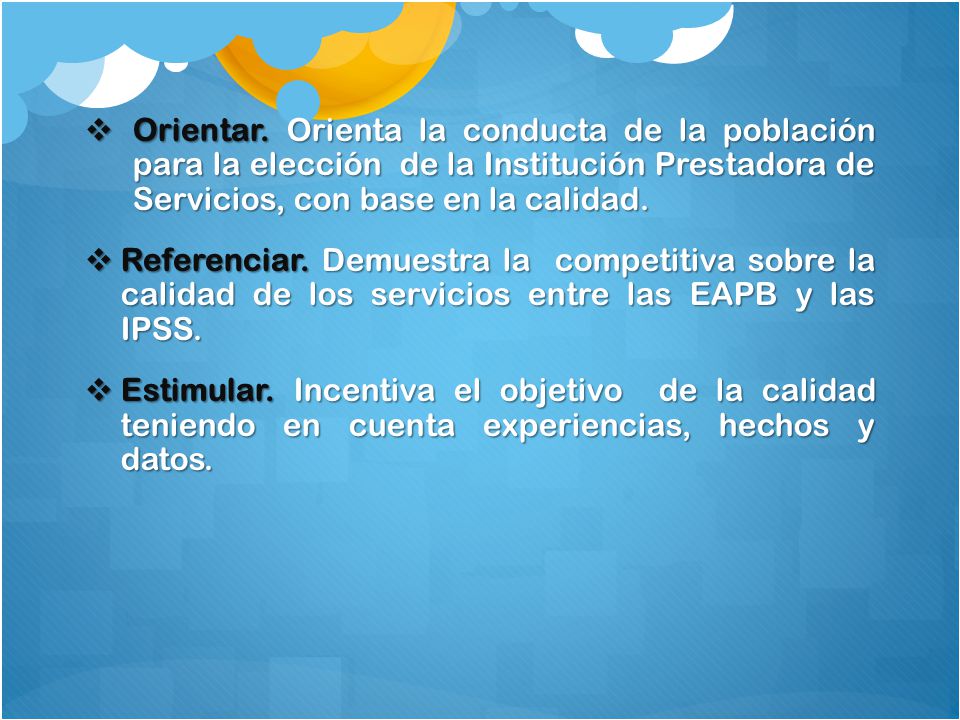 ❖ Orientar. Orienta la conducta de la población para la elección de la Institución Prestadora de Servicios, con base en la calidad.

❖ Referenciar. Demuestra la competitiva sobre la calidad de los servicios entre las EAPB y las IPSS.

❖ Estimular. Incentiva el objetivo de la calidad teniendo en cuenta experiencias, hechos y datos.